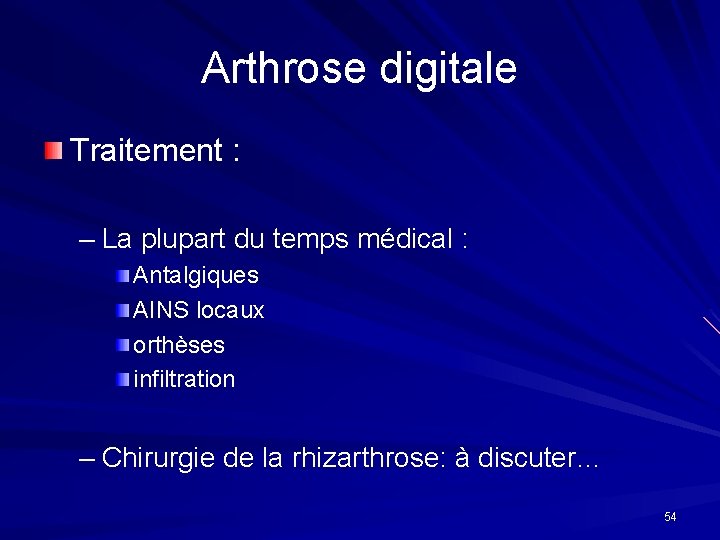 Arthrose digitale

Traitement :

– La plupart du temps médical :

Antalgiques

AINS locaux

orthèses

infiltration

– Chirurgie de la rhizarthrose: à discuter…

54